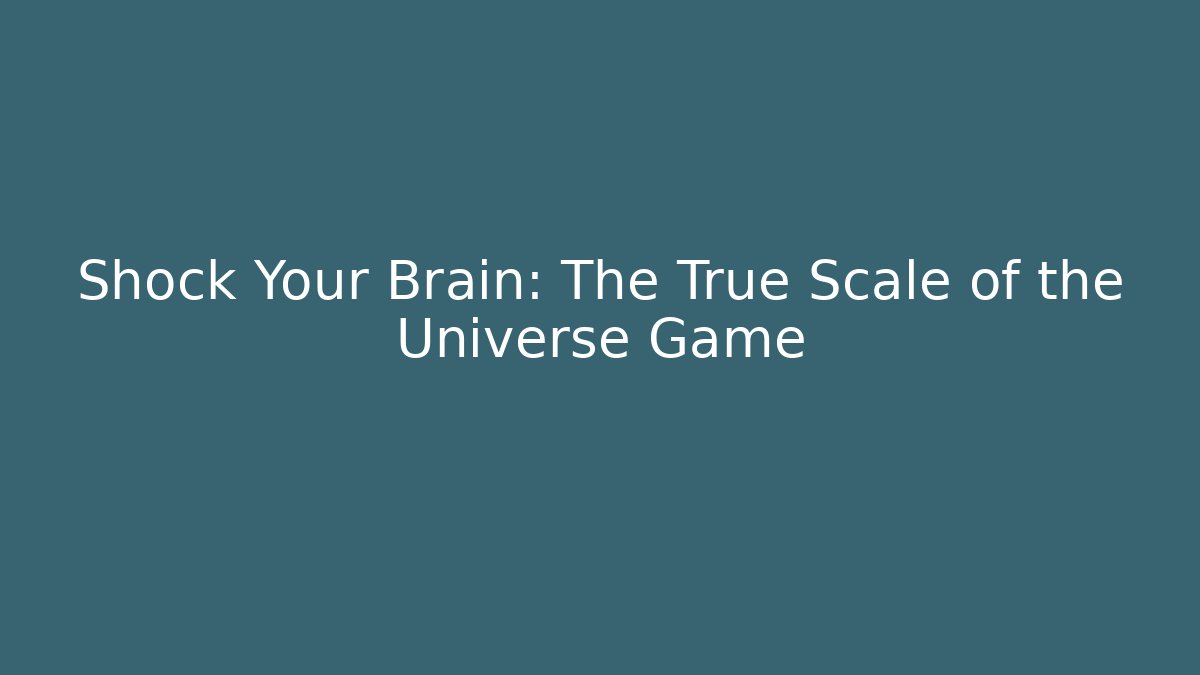 Shock Your Brain: The True Scale of the Universe Game